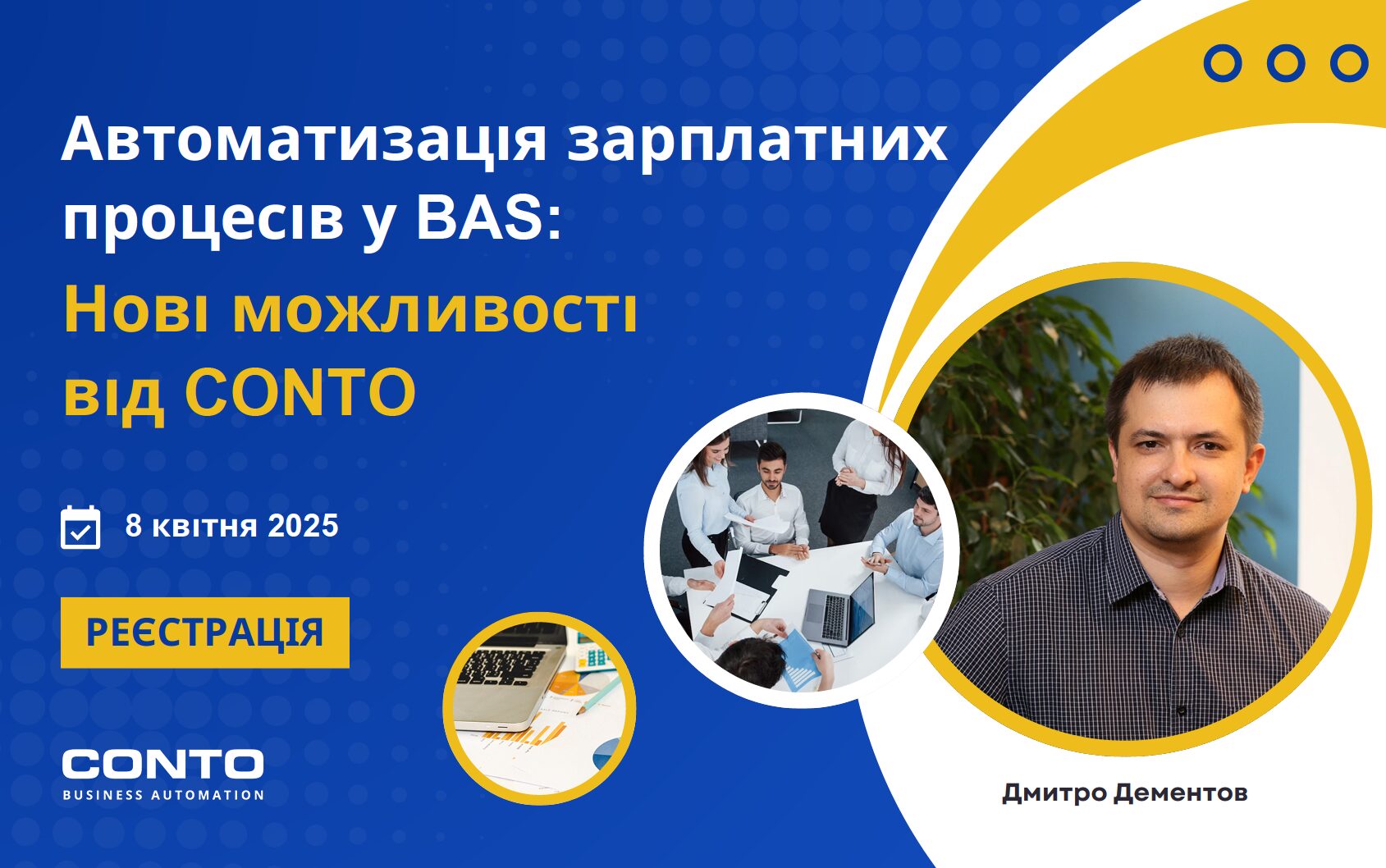 Автоматизація зарплатних процесів у BAS:
Нові можливості від CONTO

8 квітня 2025

РЕЄСТРАЦІЯ

CONTO
BUSINESS AUTOMATION

Дмитро Дементов